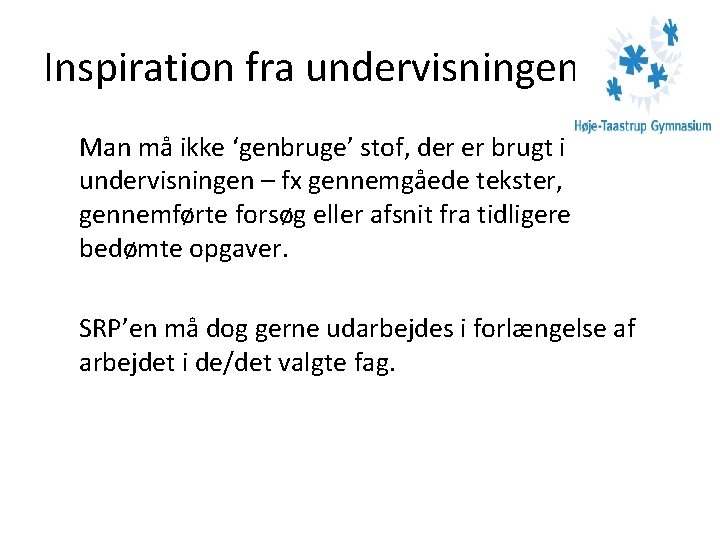 Inspiration fra undervisningen

Høje-Taastrup Gymnasium

Man må ikke ‘genbruge’ stof, der er brugt i undervisningen – fx gennemgåede tekster, gennemførte forsøg eller afsnit fra tidligere bedømte opgaver.

SRP’en må dog gerne udarbejdes i forlængelse af arbejdet i de/det valgte fag.